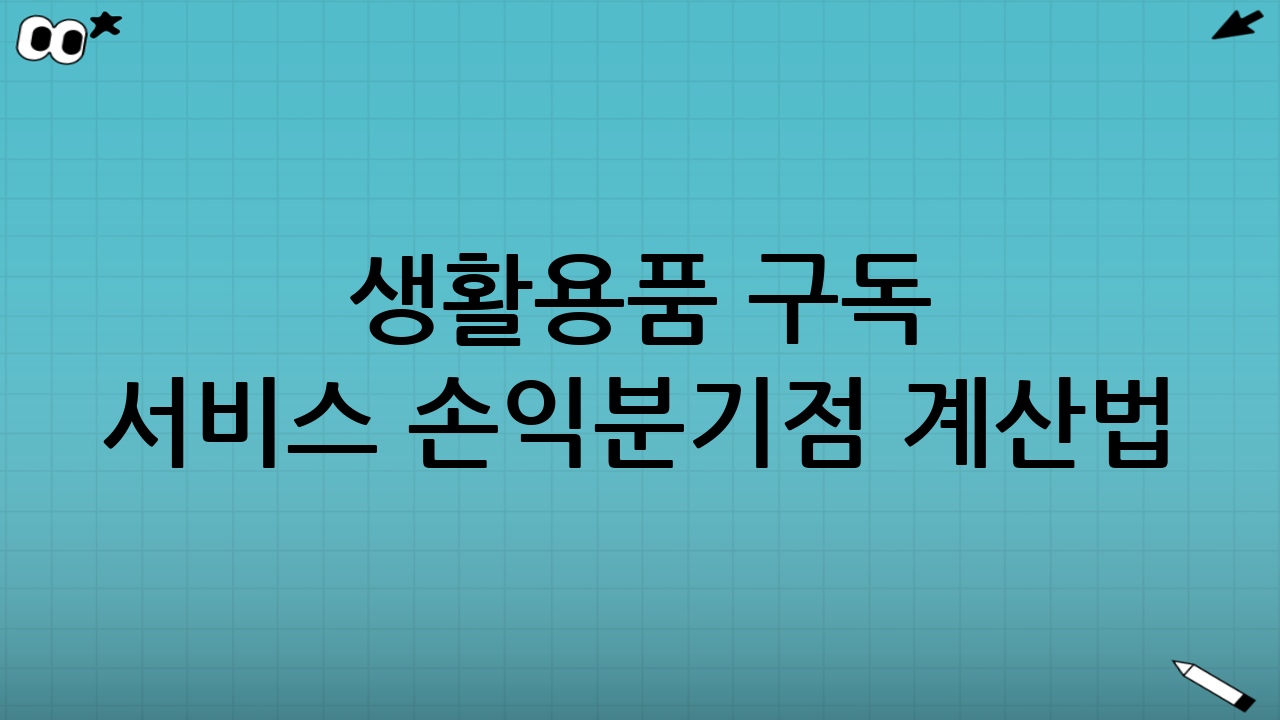 생활용품 구독
서비스 손익분기점 계산법